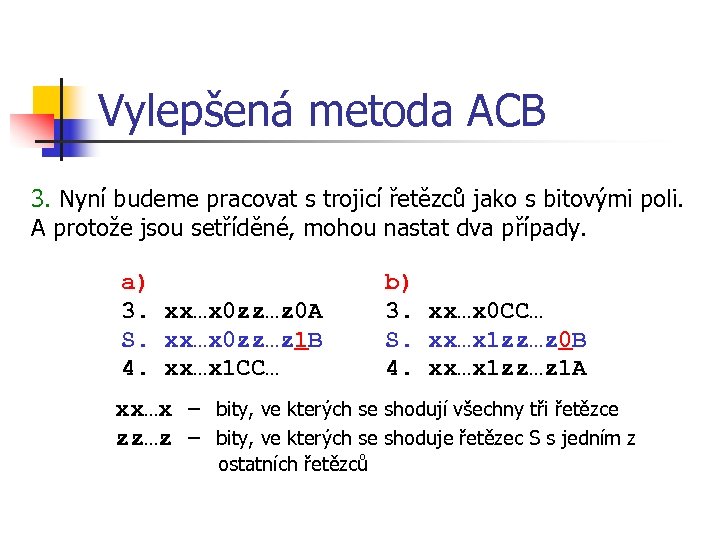 Vylepšená metoda ACB

3. Nyní budeme pracovat s trojicí řetězců jako s bitovými poli. A protože jsou setříděné, mohou nastat dva případy.

a)
3. xx…x0zz…z0A
S. xx…x0zz…z1B
4. xx…x1CC…

b)
3. xx…x0CC…
S. xx…x1zz…z0B
4. xx…x1zz…z1A

xx…x – bity, ve kterých se shodují všechny tři řetězce
zz…z – bity, ve kterých se shoduje řetězec S s jedním z ostatních řetězců